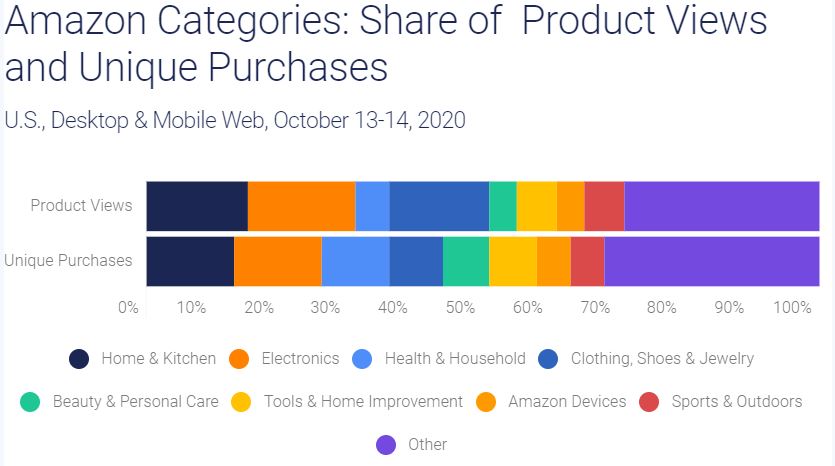 Amazon Categories: Share of Product Views and Unique Purchases

U.S., Desktop & Mobile Web, October 13-14, 2020

Product Views

Unique Purchases

0% 10% 20% 30% 40% 50% 60% 70% 80% 90% 100%

Home & Kitchen
Electronics
Health & Household
Clothing, Shoes & Jewelry
Beauty & Personal Care
Tools & Home Improvement
Amazon Devices
Sports & Outdoors
Other